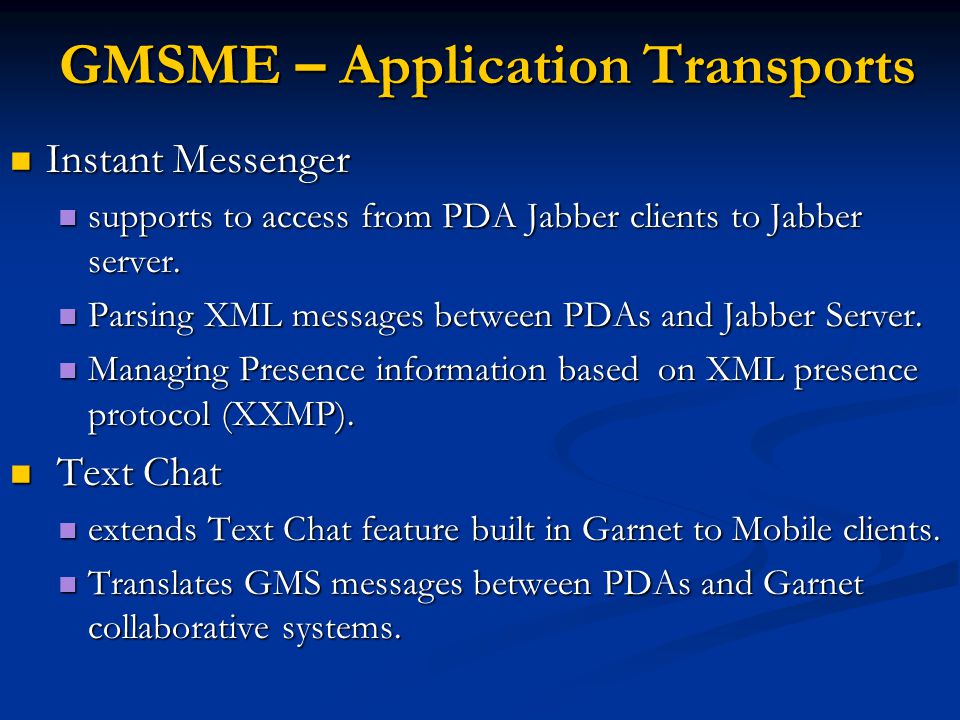 GMSME – Application Transports

Instant Messenger

supports to access from PDA Jabber clients to Jabber server.

Parsing XML messages between PDAs and Jabber Server.

Managing Presence information based on XML presence protocol (XXMP).

Text Chat

extends Text Chat feature built in Garnet to Mobile clients.

Translates GMS messages between PDAs and Garnet collaborative systems.